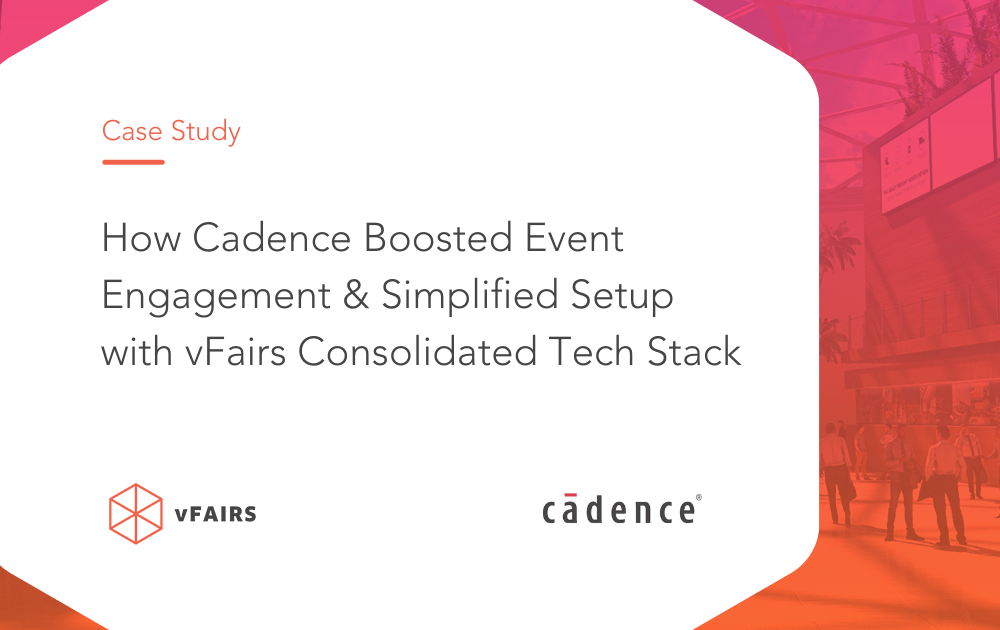 Case Study

How Cadence Boosted Event Engagement & Simplified Setup with vFairs Consolidated Tech Stack

vFAIRS

cādence®